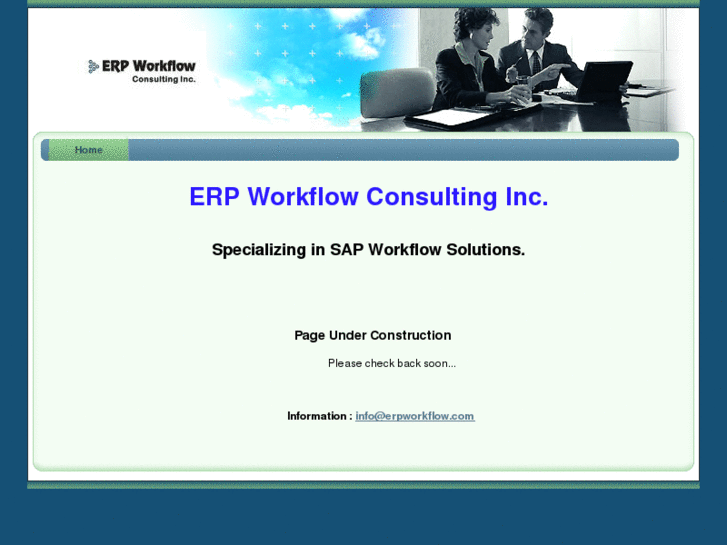 ERP Workflow
Consulting Inc.

Home

ERP Workflow Consulting Inc.

Specializing in SAP Workflow Solutions.

Page Under Construction

Please check back soon...

Information : info@erpworkflow.com